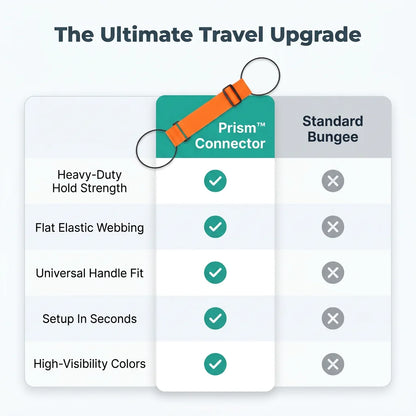 The Ultimate Travel Upgrade

| | Prism™ Connector | Standard Bungee |
|---|---|---|
| Heavy-Duty Hold Strength | ✓ | ✗ |
| Flat Elastic Webbing | ✓ | ✗ |
| Universal Handle Fit | ✓ | ✗ |
| Setup In Seconds | ✓ | ✗ |
| High-Visibility Colors | ✓ | ✗ |